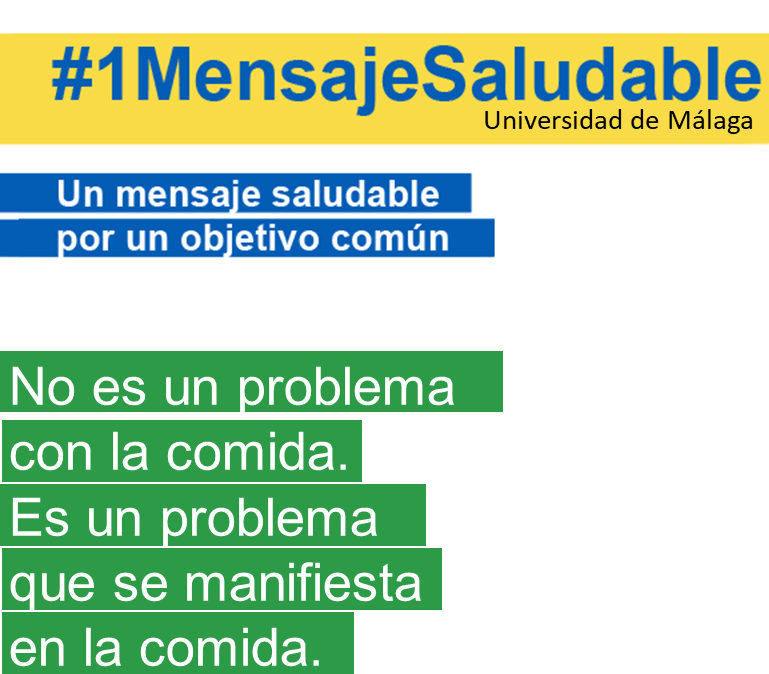 #1MensajeSaludable
Universidad de Málaga

Un mensaje saludable
por un objetivo común

No es un problema con la comida. Es un problema que se manifiesta en la comida.